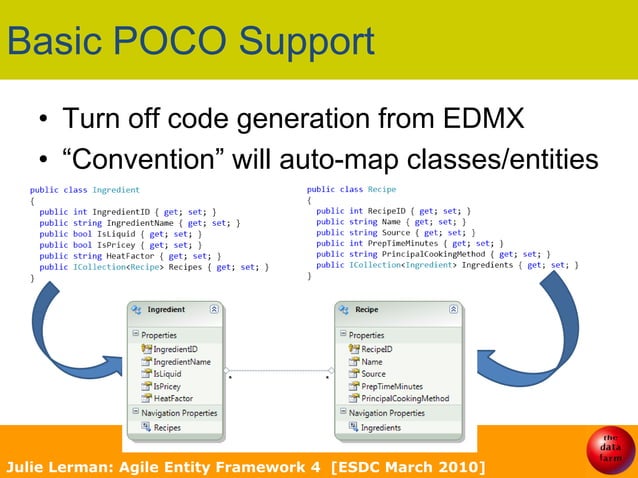 Basic POCO Support

• Turn off code generation from EDMX
• “Convention” will auto-map classes/entities

public class Ingredient
{
public int IngredientID { get; set; }
public string IngredientName { get; set; }
public bool IsLiquid { get; set; }
public bool IsPricey { get; set; }
public string HeatFactor { get; set; }
public ICollection<Recipe> Recipes { get; set; }
}

public class Recipe
{
public int RecipeID { get; set; }
public string Name { get; set; }
public string Source { get; set; }
public int PrepTimeMinutes { get; set; }
public string PrincipalCookingMethod { get; set; }
public ICollection<Ingredient> Ingredients { get; set; }
}

Ingredient
Properties
IngredientID
IngredientName
IsLiquid
IsPricey
HeatFactor
Navigation Properties
Recipes

*

*

Recipe
Properties
RecipeID
Name
Source
PrepTimeMinutes
PrincipalCookingMethod
Navigation Properties
Ingredients

Julie Lerman: Agile Entity Framework 4 [ESDC March 2010]

the data farm